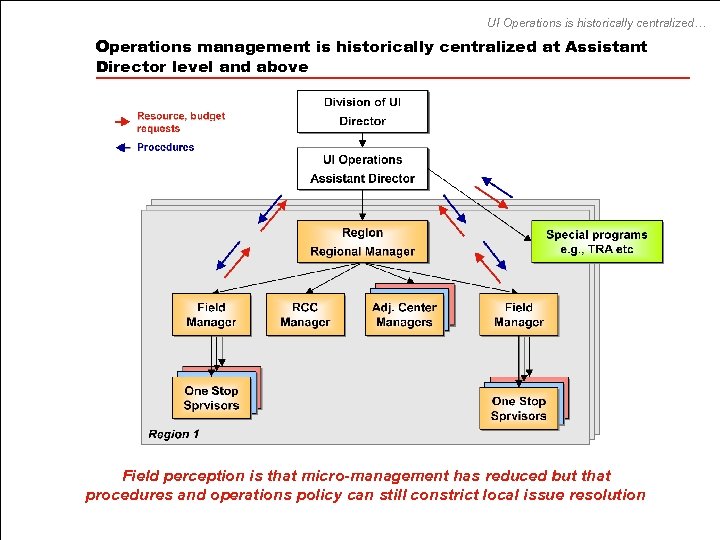 UI Operations is historically centralized…

Operations management is historically centralized at Assistant Director level and above

Resource, budget requests

Procedures

Division of UI Director

UI Operations Assistant Director

Region Regional Manager

Special programs e.g., TRA etc

Field Manager

RCC Manager

Adj. Center Managers

Field Manager

One Stop Sprvisors

One Stop Sprvisors

Region 1

Field perception is that micro-management has reduced but that procedures and operations policy can still constrict local issue resolution